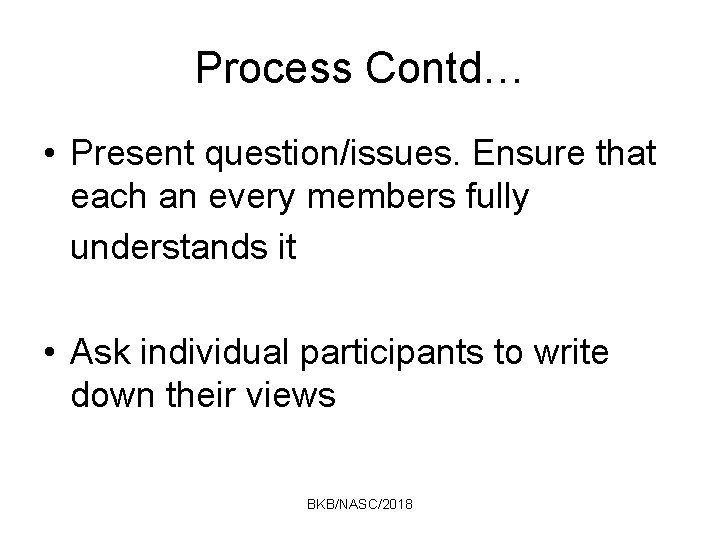 Process Contd…

• Present question/issues. Ensure that each an every members fully understands it

• Ask individual participants to write down their views

BKB/NASC/2018